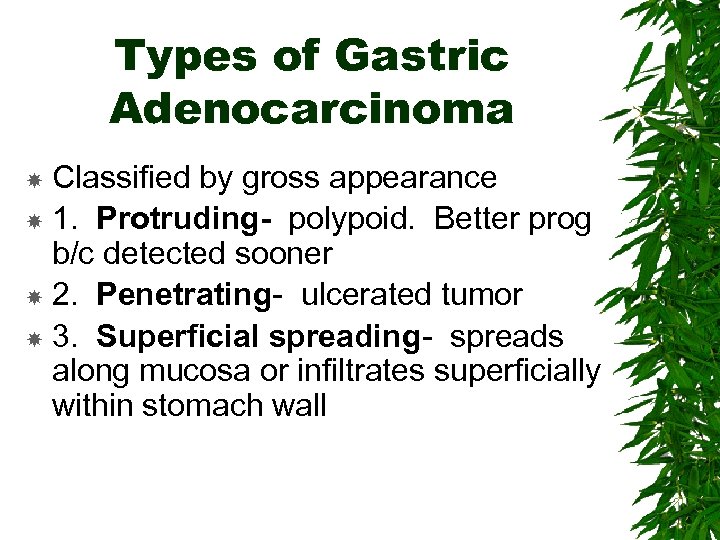 Types of Gastric Adenocarcinoma

Classified by gross appearance

1. Protruding- polypoid. Better prog b/c detected sooner

2. Penetrating- ulcerated tumor

3. Superficial spreading- spreads along mucosa or infiltrates superficially within stomach wall